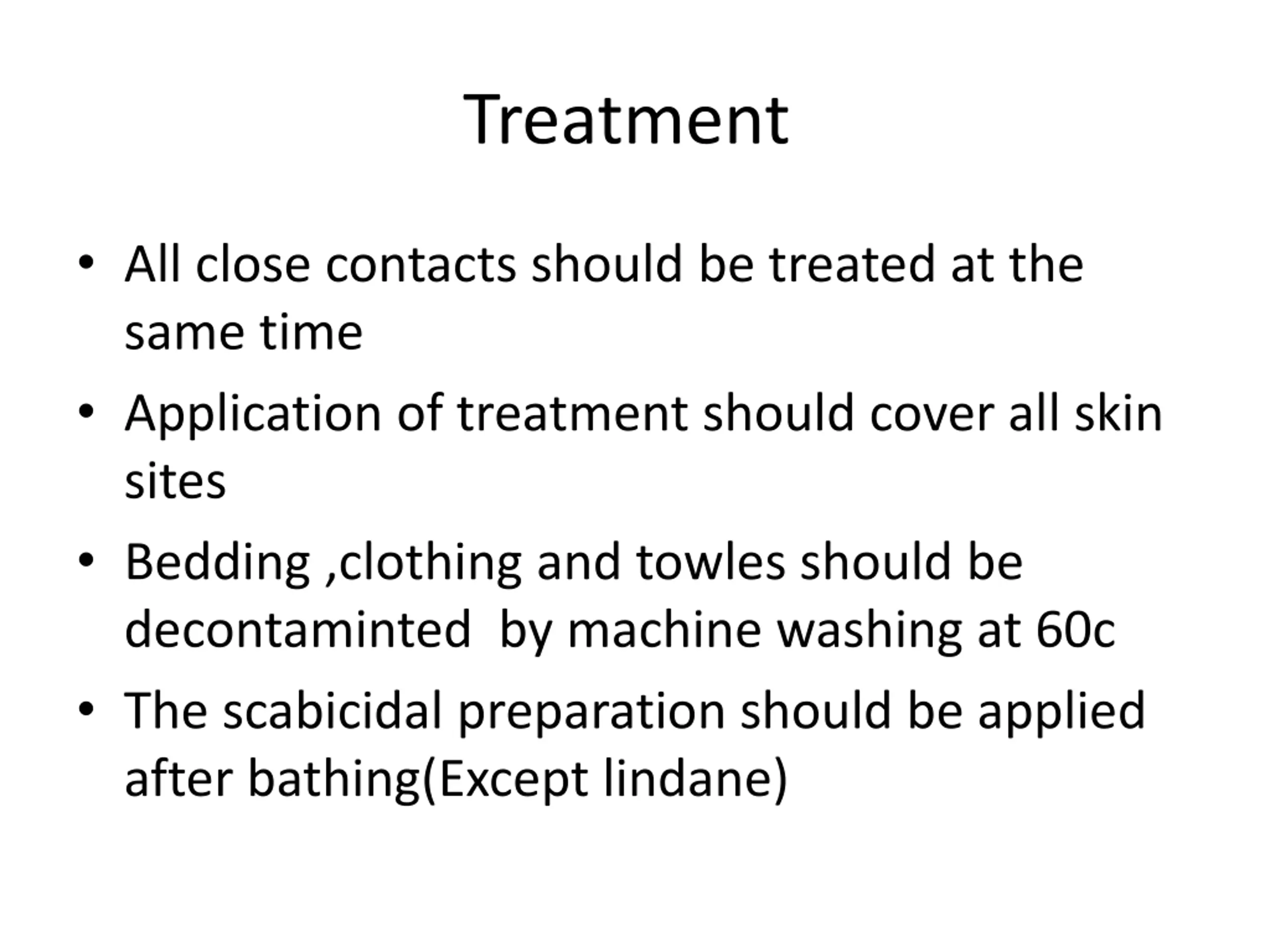 Treatment

• All close contacts should be treated at the same time
• Application of treatment should cover all skin sites
• Bedding ,clothing and towles should be decontaminted by machine washing at 60c
• The scabicidal preparation should be applied after bathing(Except lindane)